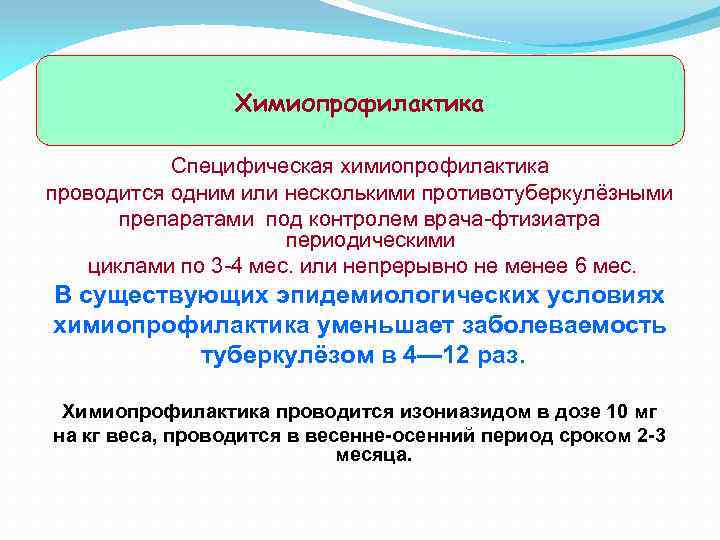 Химиопрофилактика

Специфическая химиопрофилактика проводится одним или несколькими противотуберкулёзными препаратами под контролем врача-фтизиатра периодическими циклами по 3-4 мес. или непрерывно не менее 6 мес.

В существующих эпидемиологических условиях химиопрофилактика уменьшает заболеваемость туберкулёзом в 4—12 раз.

Химиопрофилактика проводится изониазидом в дозе 10 мг на кг веса, проводится в весенне-осенний период сроком 2-3 месяца.